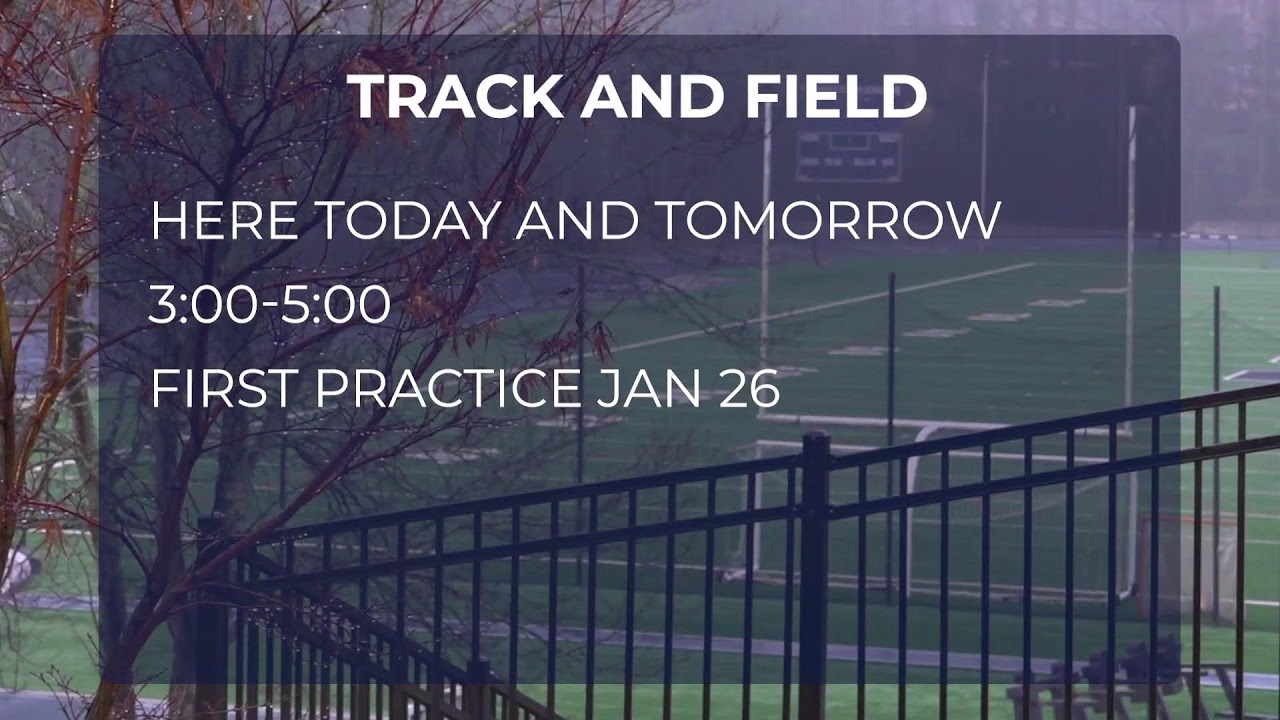 TRACK AND FIELD

HERE TODAY AND TOMORROW

3:00-5:00

FIRST PRACTICE JAN 26